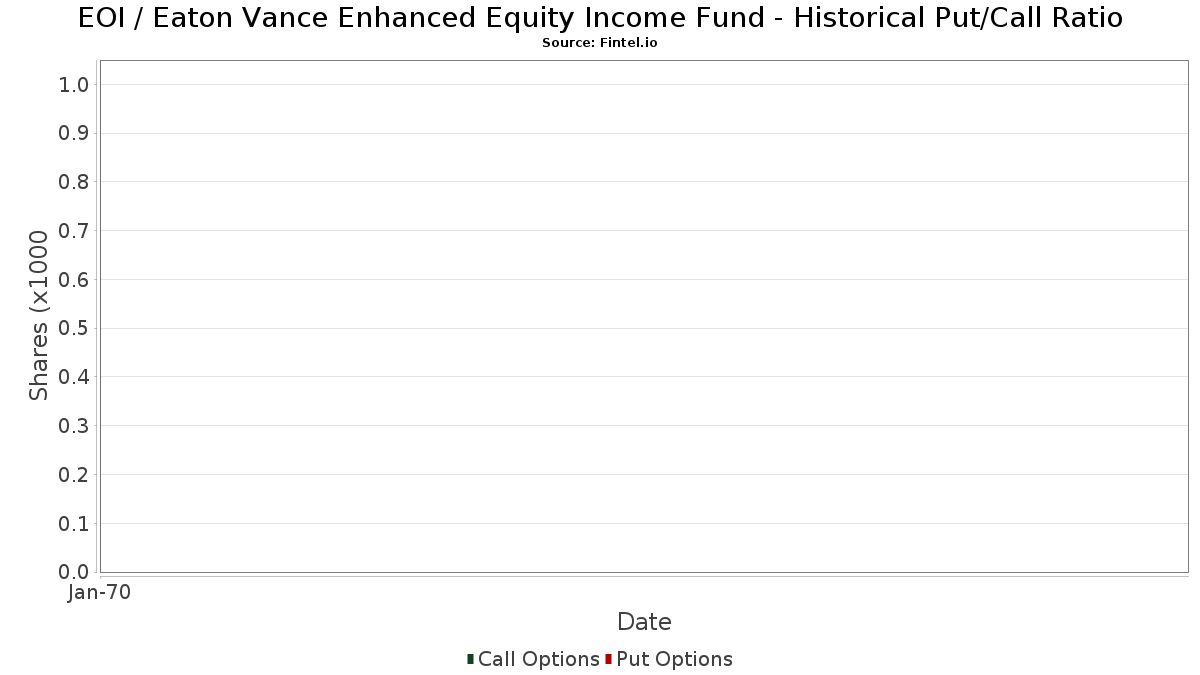 EOI / Eaton Vance Enhanced Equity Income Fund - Historical Put/Call Ratio
Source: Fintel.io

Shares (x1000

1.0
0.9
0.8
0.7
0.6
0.5
0.4
0.3
0.2
0.1
0.0

Jan-70

Date

Call Options Put Options